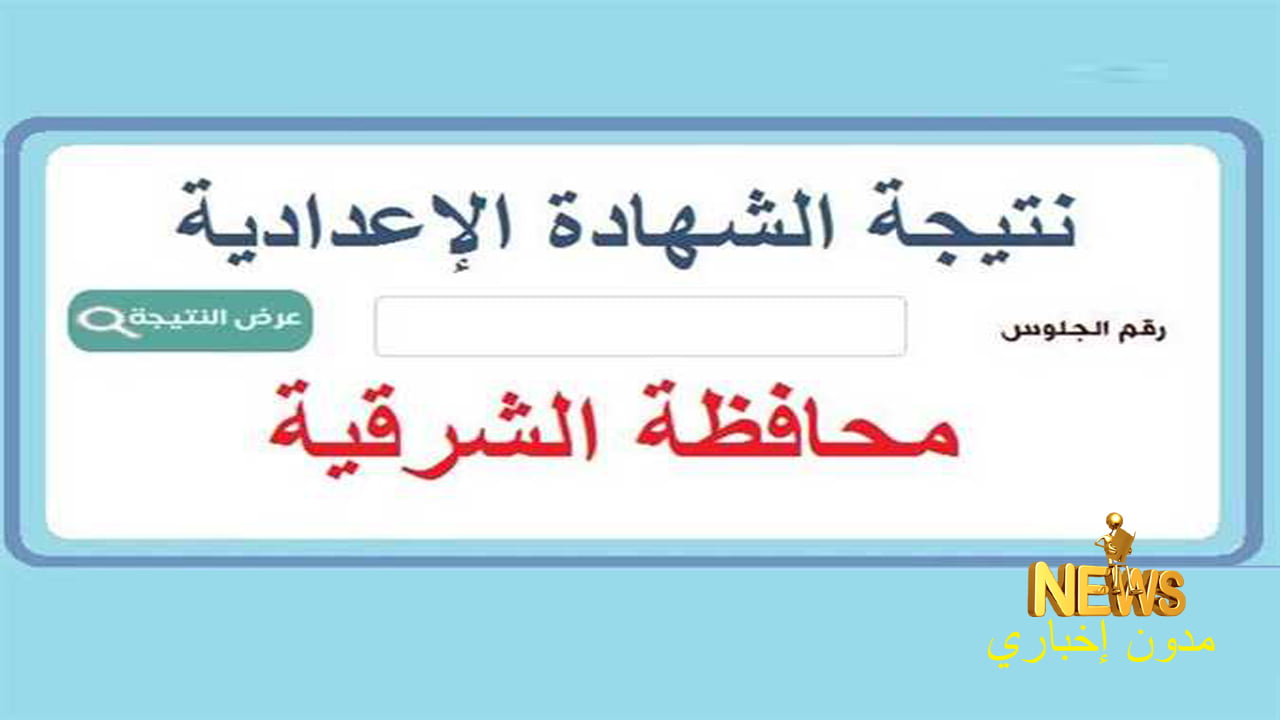 نتيجة الشهادة الإعدادية

رقم الجلوس

عرض النتيجة

محافظة الشرقية

NEWS
مدون إخباري